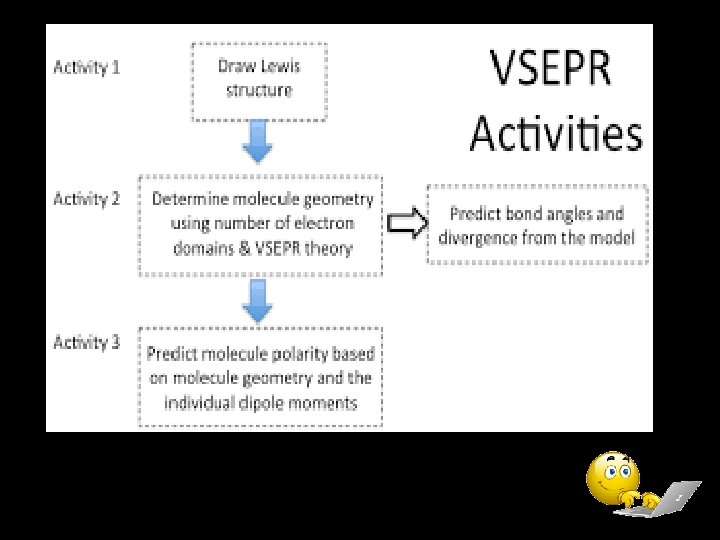 VSEPR Activities

Activity 1

Draw Lewis structure

Activity 2

Determine molecule geometry using number of electron domains & VSEPR theory

Predict bond angles and divergence from the model

Activity 3

Predict molecule polarity based on molecule geometry and the individual dipole moments